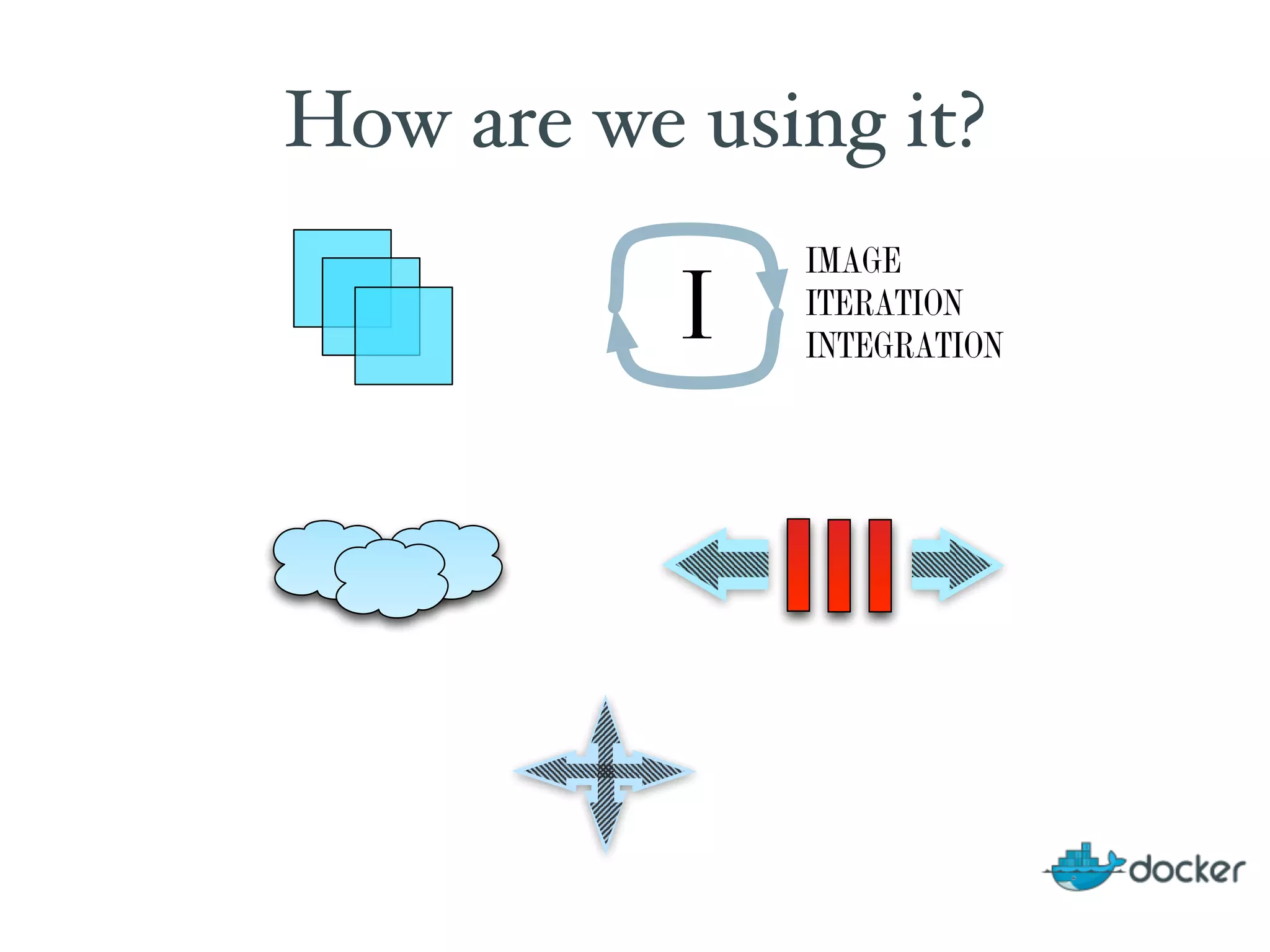 How are we using it?

I

IMAGE
ITERATION
INTEGRATION

docker